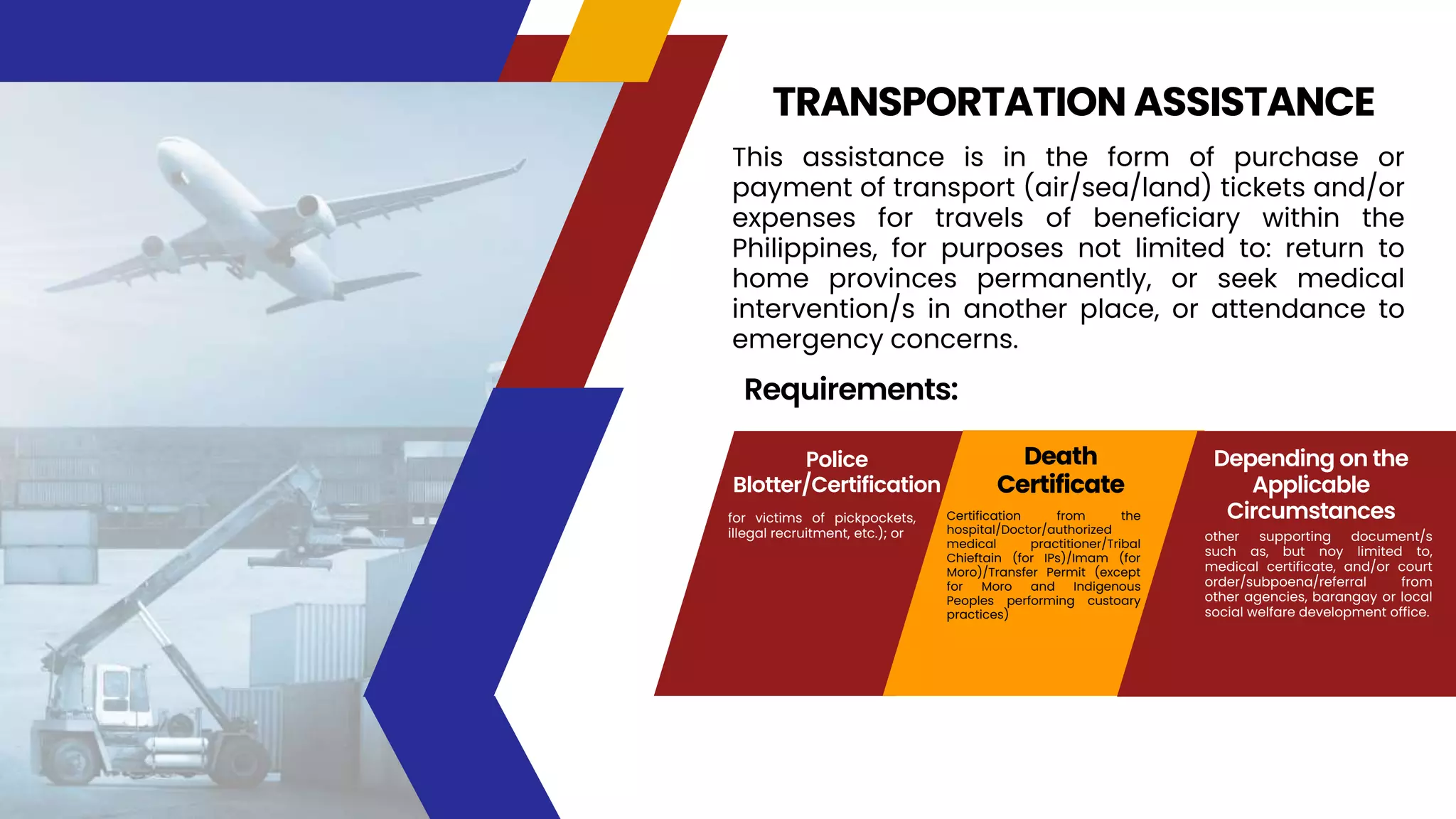 TRANSPORTATION ASSISTANCE

This assistance is in the form of purchase or payment of transport (air/sea/land) tickets and/or expenses for travels of beneficiary within the Philippines, for purposes not limited to: return to home provinces permanently, or seek medical intervention/s in another place, or attendance to emergency concerns.

Requirements:

Police Blotter/Certification

for victims of pickpockets, illegal recruitment, etc.); or

Death Certificate

Certification from the hospital/Doctor/authorized medical practitioner/Tribal Chieftain (for IPs)/Imam (for Moro)/Transfer Permit (except for Moro and Indigenous Peoples performing custoary practices)

Depending on the Applicable Circumstances

other supporting document/s such as, but noy limited to, medical certificate, and/or court order/subpoena/referral from other agencies, barangay or local social welfare development office.